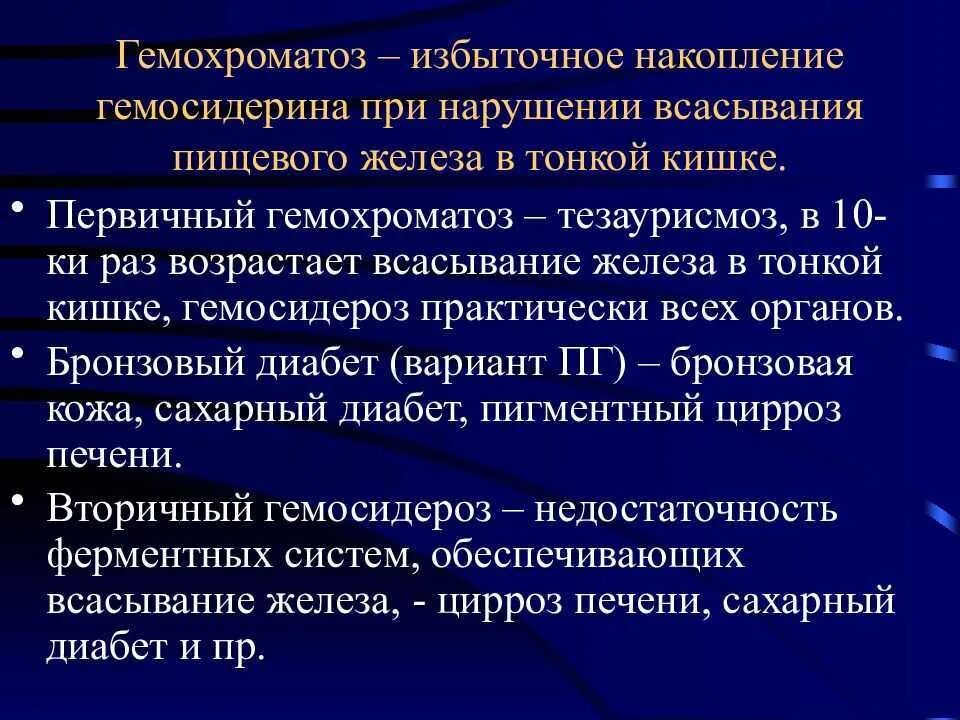 Гемохроматоз – избыточное накопление гемосидерина при нарушении всасывания пищевого железа в тонкой кишке.

• Первичный гемохроматоз – тезаурисмоз, в 10-ки раз возрастает всасывание железа в тонкой кишке, гемосидероз практически всех органов.
• Бронзовый диабет (вариант ПГ) – бронзовая кожа, сахарный диабет, пигментный цирроз печени.
• Вторичный гемосидероз – недостаточность ферментных систем, обеспечивающих всасывание железа, - цирроз печени, сахарный диабет и пр.